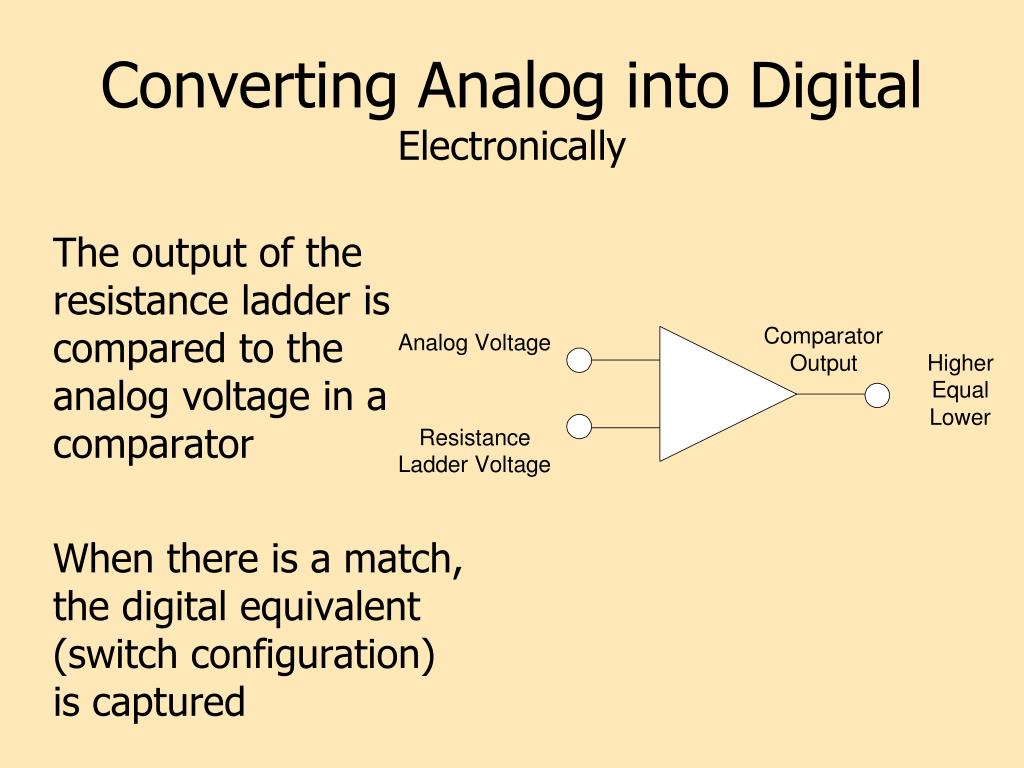 Converting Analog into Digital
Electronically

The output of the resistance ladder is compared to the analog voltage in a comparator

Analog Voltage

Resistance Ladder Voltage

Comparator Output

Higher
Equal
Lower

When there is a match, the digital equivalent (switch configuration) is captured